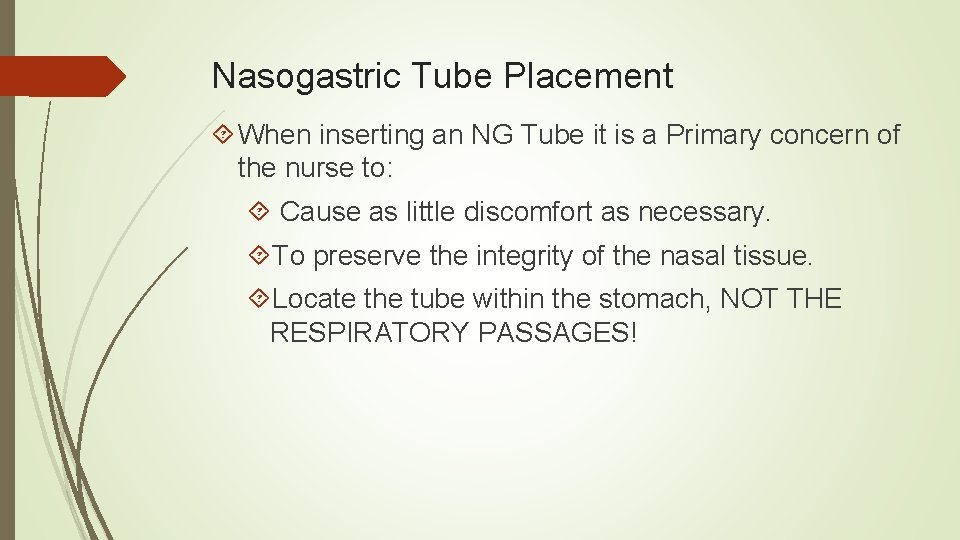 Nasogastric Tube Placement

When inserting an NG Tube it is a Primary concern of the nurse to:

Cause as little discomfort as necessary.

To preserve the integrity of the nasal tissue.

Locate the tube within the stomach, NOT THE RESPIRATORY PASSAGES!